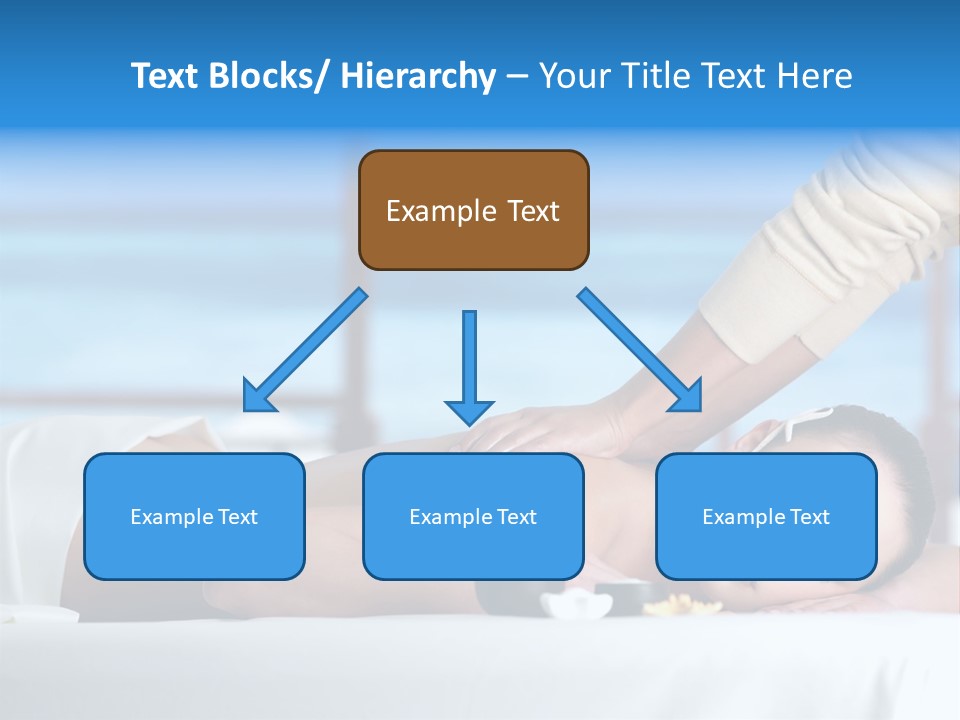 Text Blocks/ Hierarchy – Your Title Text Here

Example Text

Example Text

Example Text

Example Text